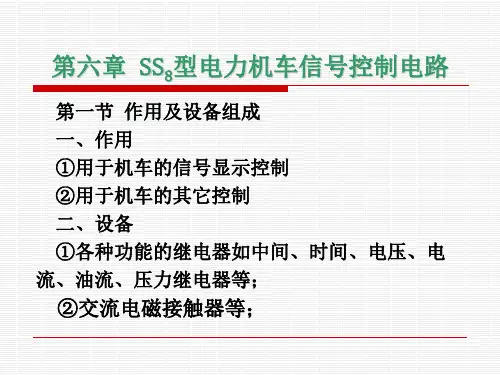 第六章 $SS_8$型电力机车信号控制电路

第一节 作用及设备组成

一、作用

①用于机车的信号显示控制

②用于机车的其它控制

二、设备

①各种功能的继电器如中间、时间、电压、电流、油流、压力继电器等；

②交流电磁接触器等；